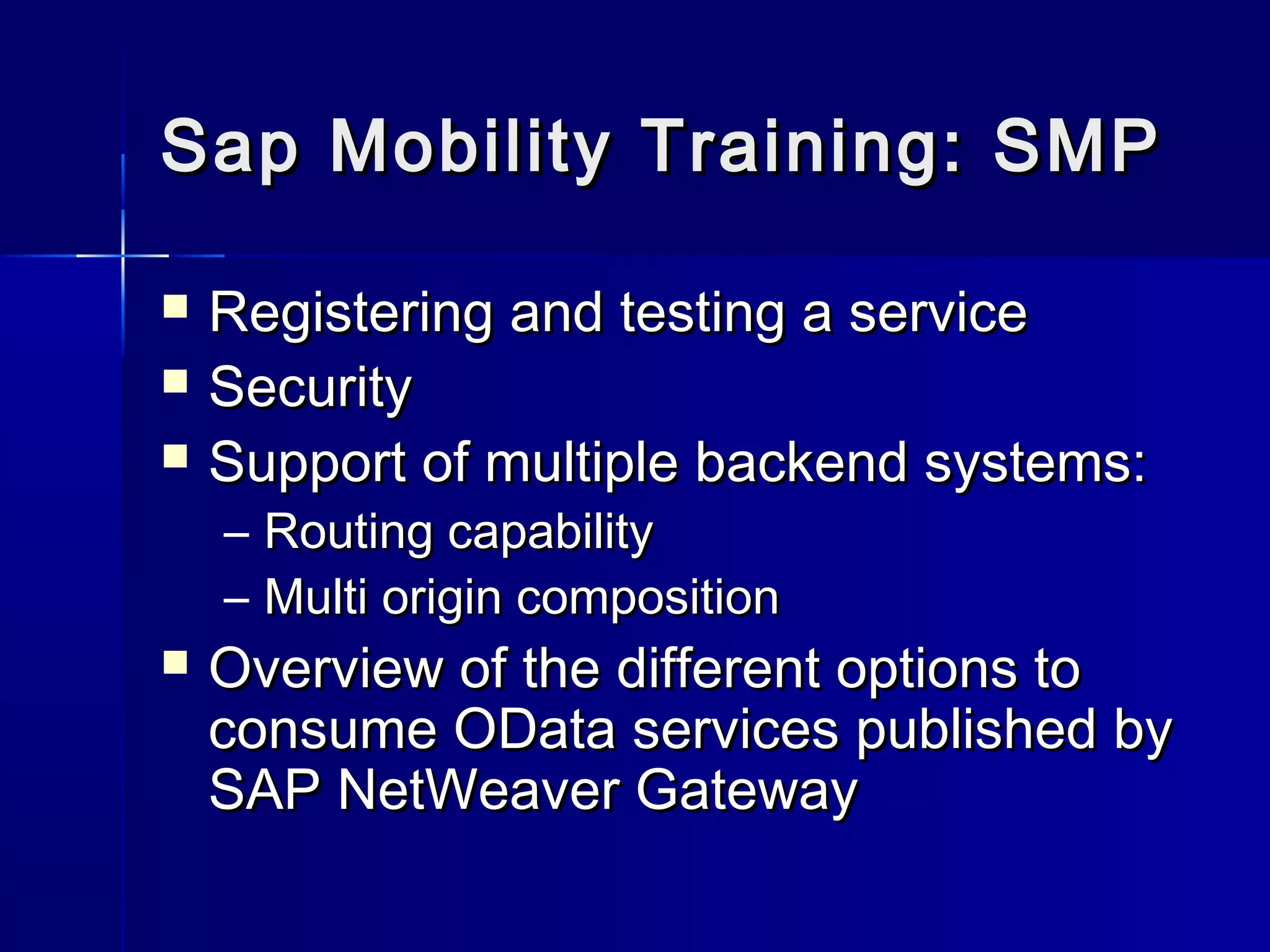 Sap Mobility Training: SMP

- Registering and testing a service
- Security
- Support of multiple backend systems:
  – Routing capability
  – Multi origin composition
- Overview of the different options to consume OData services published by SAP NetWeaver Gateway